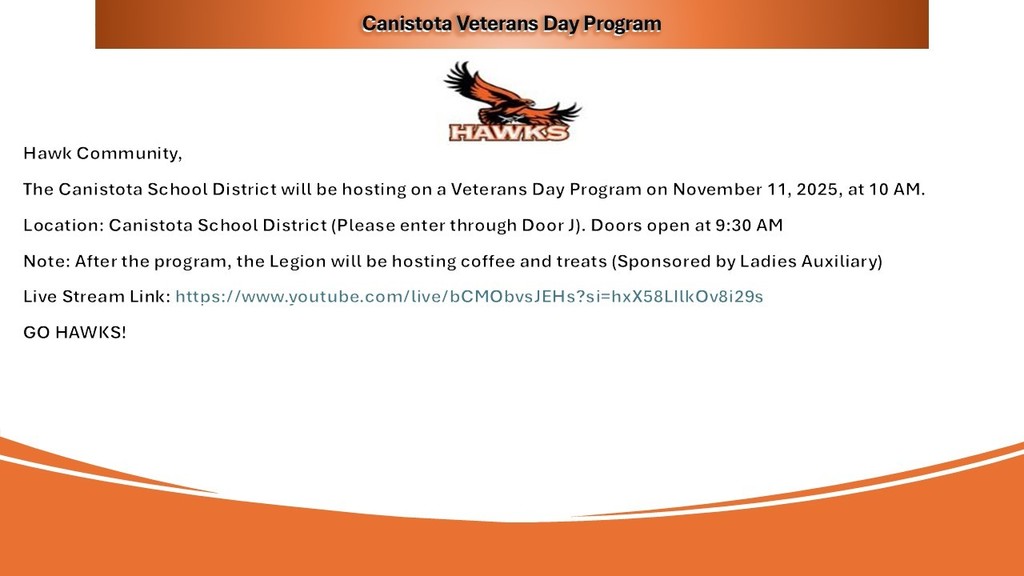 Canistota Veterans Day Program

HAWKS

Hawk Community,

The Canistota School District will be hosting on a Veterans Day Program on November 11, 2025, at 10 AM.

Location: Canistota School District (Please enter through Door J). Doors open at 9:30 AM

Note: After the program, the Legion will be hosting coffee and treats (Sponsored by Ladies Auxiliary)

Live Stream Link: https://www.youtube.com/live/bCMObvsJEHs?si=hxX58LIlkOv8i29s

GO HAWKS!